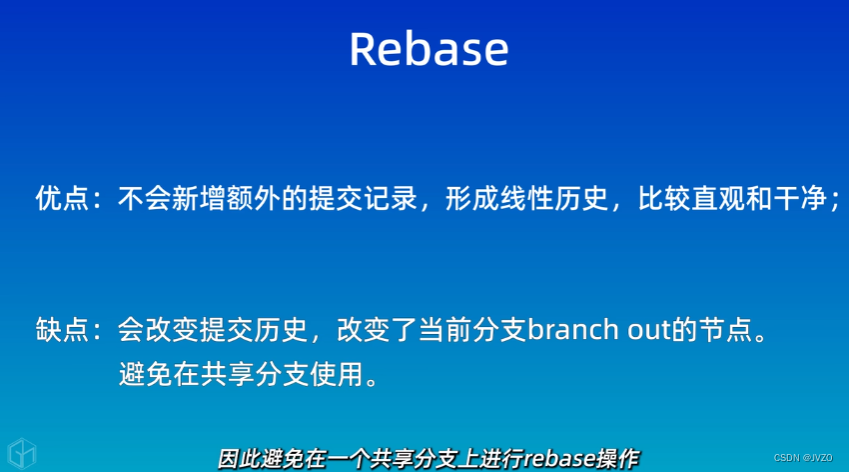 Rebase

优点：不会新增额外的提交记录，形成线性历史，比较直观和干净；

缺点：会改变提交历史，改变了当前分支branch out的节点。
避免在共享分支使用。

因此避免在一个共享分支上进行rebase操作

CSDN @JVZO